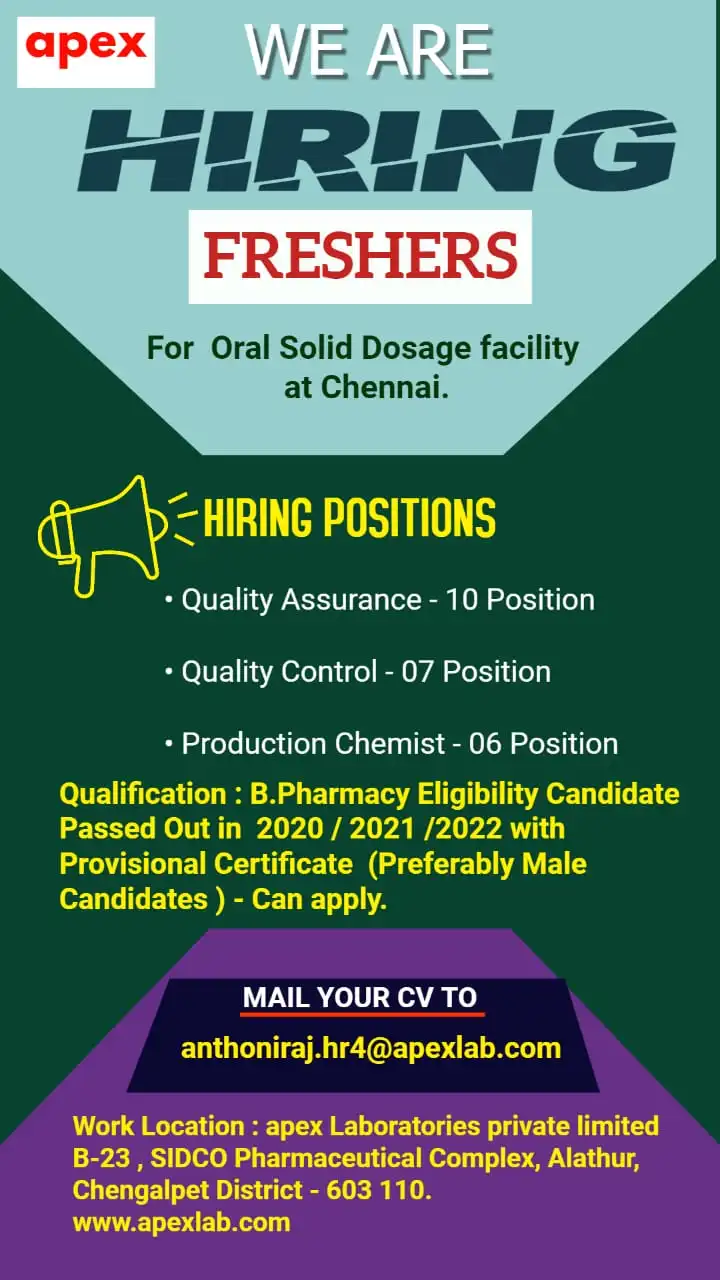 apex

WE ARE

HIRING

FRESHERS

For Oral Solid Dosage facility at Chennai.

HIRING POSITIONS

• Quality Assurance - 10 Position

• Quality Control - 07 Position

• Production Chemist - 06 Position

Qualification : B.Pharmacy Eligibility Candidate Passed Out in 2020 / 2021 /2022 with Provisional Certificate (Preferably Male Candidates ) - Can apply.

MAIL YOUR CV TO

anthoniraj.hr4@apexlab.com

Work Location : apex Laboratories private limited B-23 , SIDCO Pharmaceutical Complex, Alathur, Chengalpet District - 603 110.
www.apexlab.com